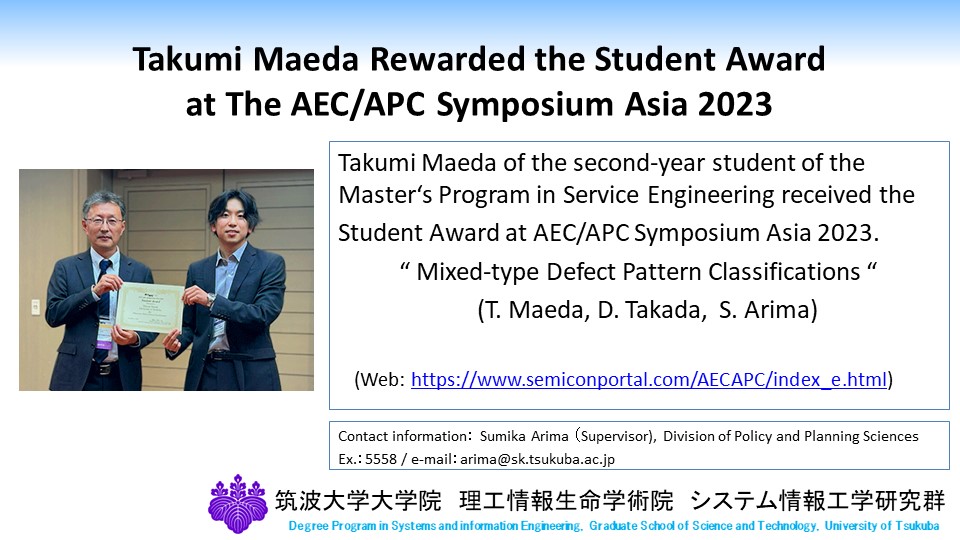 Takumi Maeda Rewarded the Student Award at The AEC/APC Symposium Asia 2023

Takumi Maeda of the second-year student of the Master's Program in Service Engineering received the Student Award at AEC/APC Symposium Asia 2023.

" Mixed-type Defect Pattern Classifications "

(T. Maeda, D. Takada, S. Arima)

(Web: https://www.semiconportal.com/AECAPC/index_e.html)

Contact information: Sumika Arima (Supervisor), Division of Policy and Planning Sciences
Ex.: 5558 / e-mail: arima@sk.tsukuba.ac.jp

筑波大学大学院 理工情報生命学術院 システム情報工学研究群
Degree Program in Systems and information Engineering, Graduate School of Science and Technology, University of Tsukuba